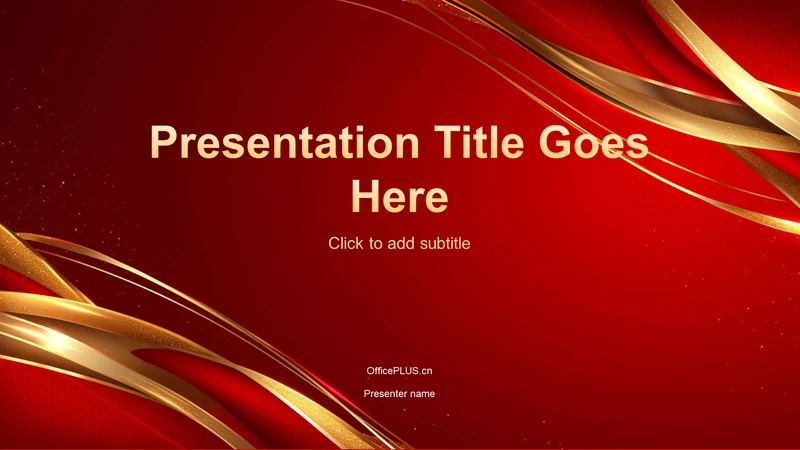 Presentation Title Goes Here

Click to add subtitle

OfficePLUS.cn

Presenter name